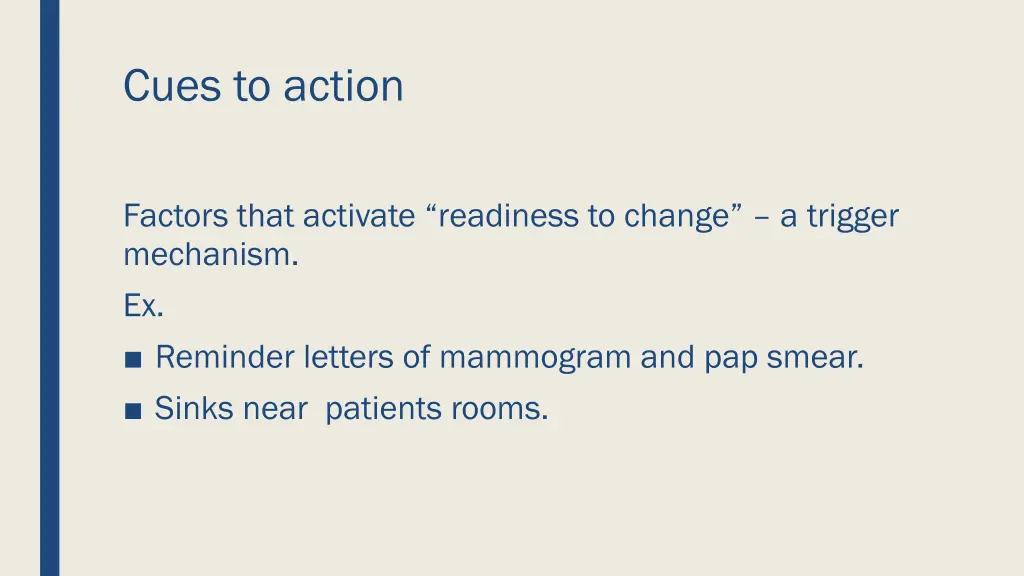 Cues to action

Factors that activate “readiness to change” – a trigger mechanism.

Ex.

■ Reminder letters of mammogram and pap smear.

■ Sinks near  patients rooms.